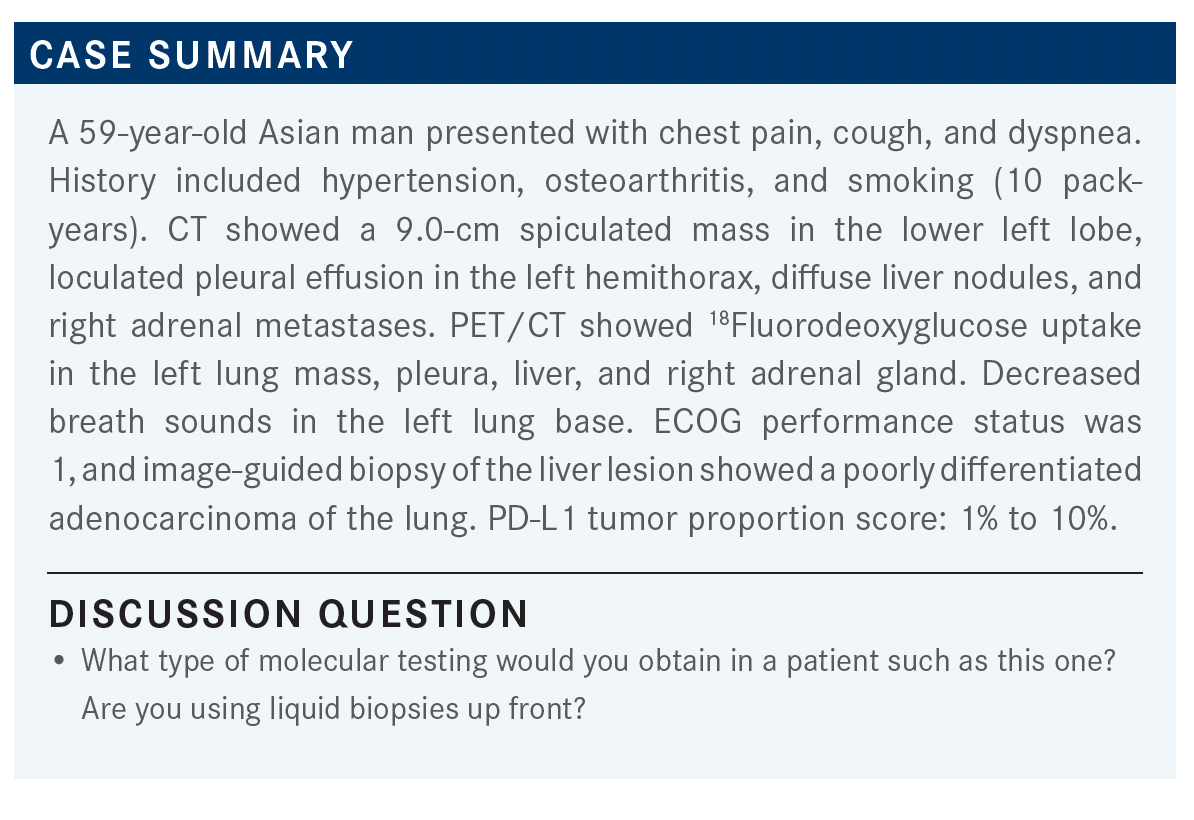 CASE SUMMARY

A 59-year-old Asian man presented with chest pain, cough, and dyspnea. History included hypertension, osteoarthritis, and smoking (10 pack-years). CT showed a 9.0-cm spiculated mass in the lower left lobe, loculated pleural effusion in the left hemithorax, diffuse liver nodules, and right adrenal metastases. PET/CT showed $^{18}$Fluorodeoxyglucose uptake in the left lung mass, pleura, liver, and right adrenal gland. Decreased breath sounds in the left lung base. ECOG performance status was 1, and image-guided biopsy of the liver lesion showed a poorly differentiated adenocarcinoma of the lung. PD-L1 tumor proportion score: 1% to 10%.

DISCUSSION QUESTION

• What type of molecular testing would you obtain in a patient such as this one? Are you using liquid biopsies up front?